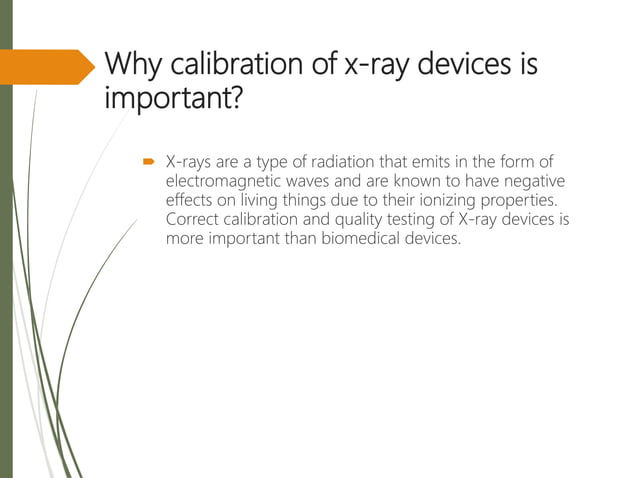 Why calibration of x-ray devices is important?

X-rays are a type of radiation that emits in the form of electromagnetic waves and are known to have negative effects on living things due to their ionizing properties. Correct calibration and quality testing of X-ray devices is more important than biomedical devices.